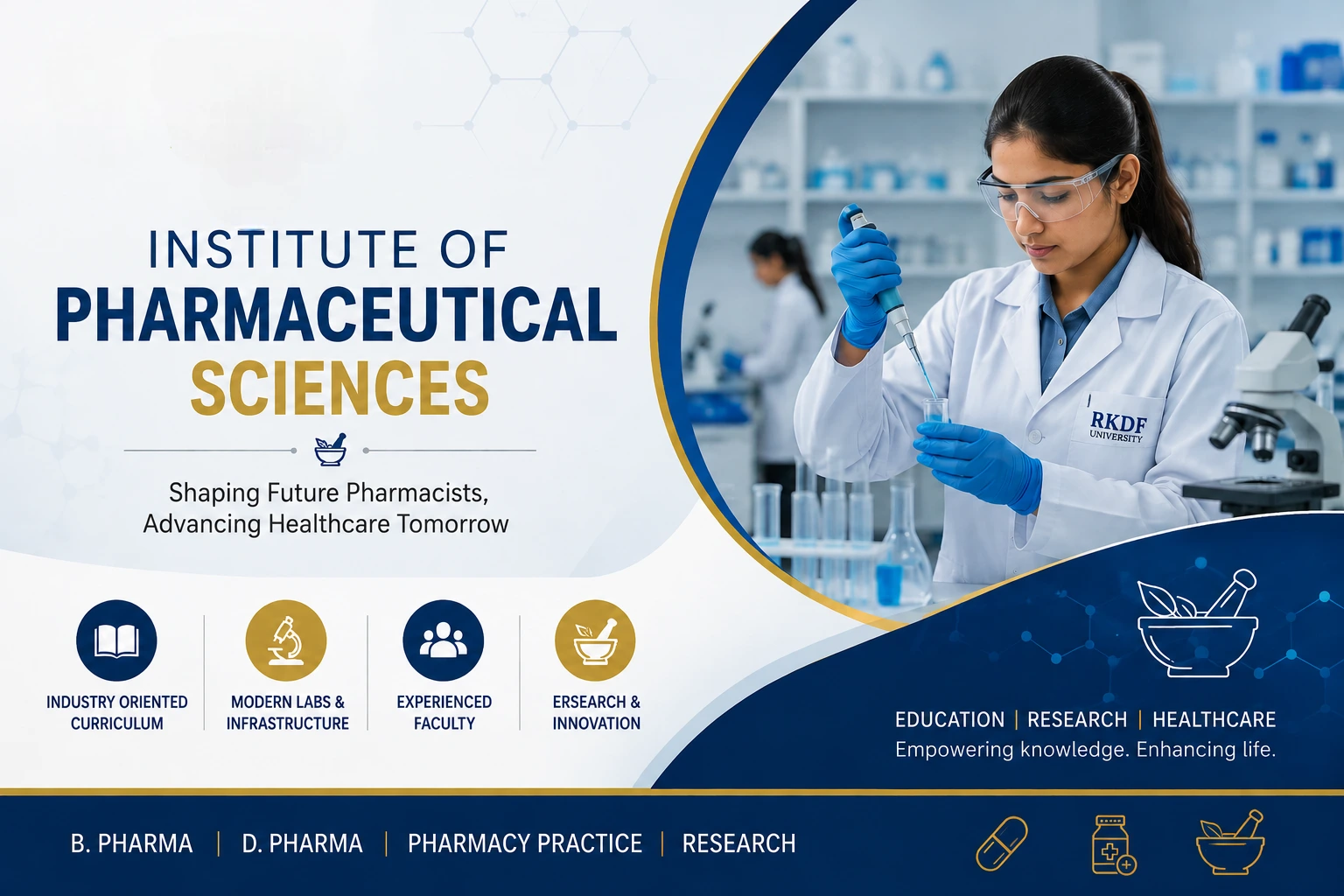 INSTITUTE OF
PHARMACEUTICAL
SCIENCES

Shaping Future Pharmacists,
Advancing Healthcare Tomorrow

RKDF
UNIVERSITY

INDUSTRY ORIENTED
CURRICULUM

MODERN LABS &
INFRASTRUCTURE

EXPERIENCED
FACULTY

ERSEARCH &
INNOVATION

EDUCATION | RESEARCH | HEALTHCARE
Empowering knowledge. Enhancing life.

B. PHARMA | D. PHARMA | PHARMACY PRACTICE | RESEARCH